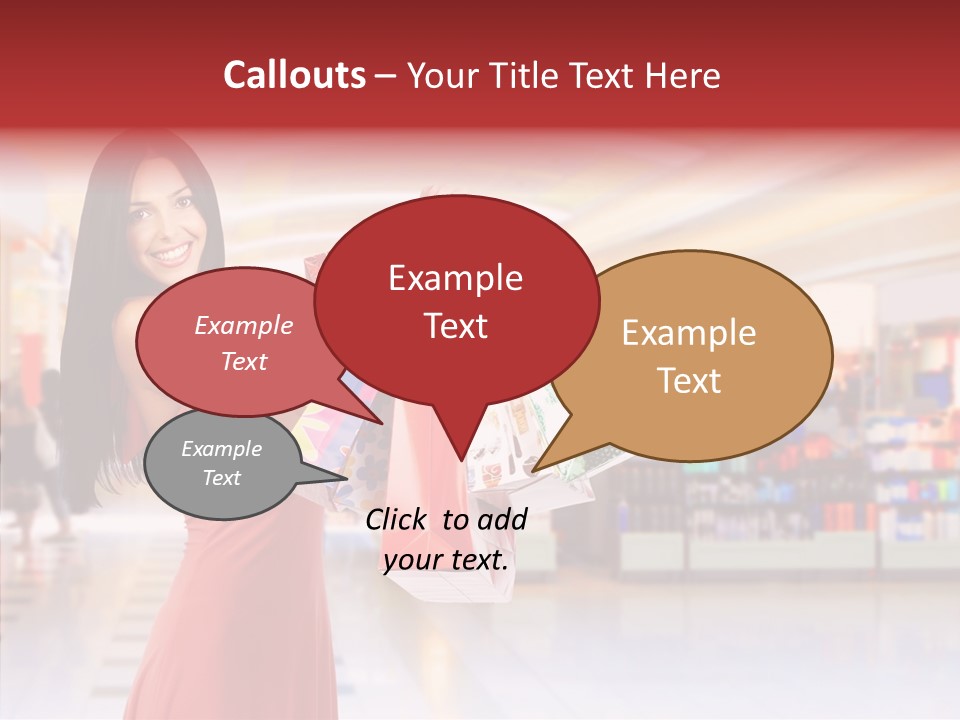 Callouts – Your Title Text Here

Example Text

Example Text

Example Text

Example Text

Click to add your text.